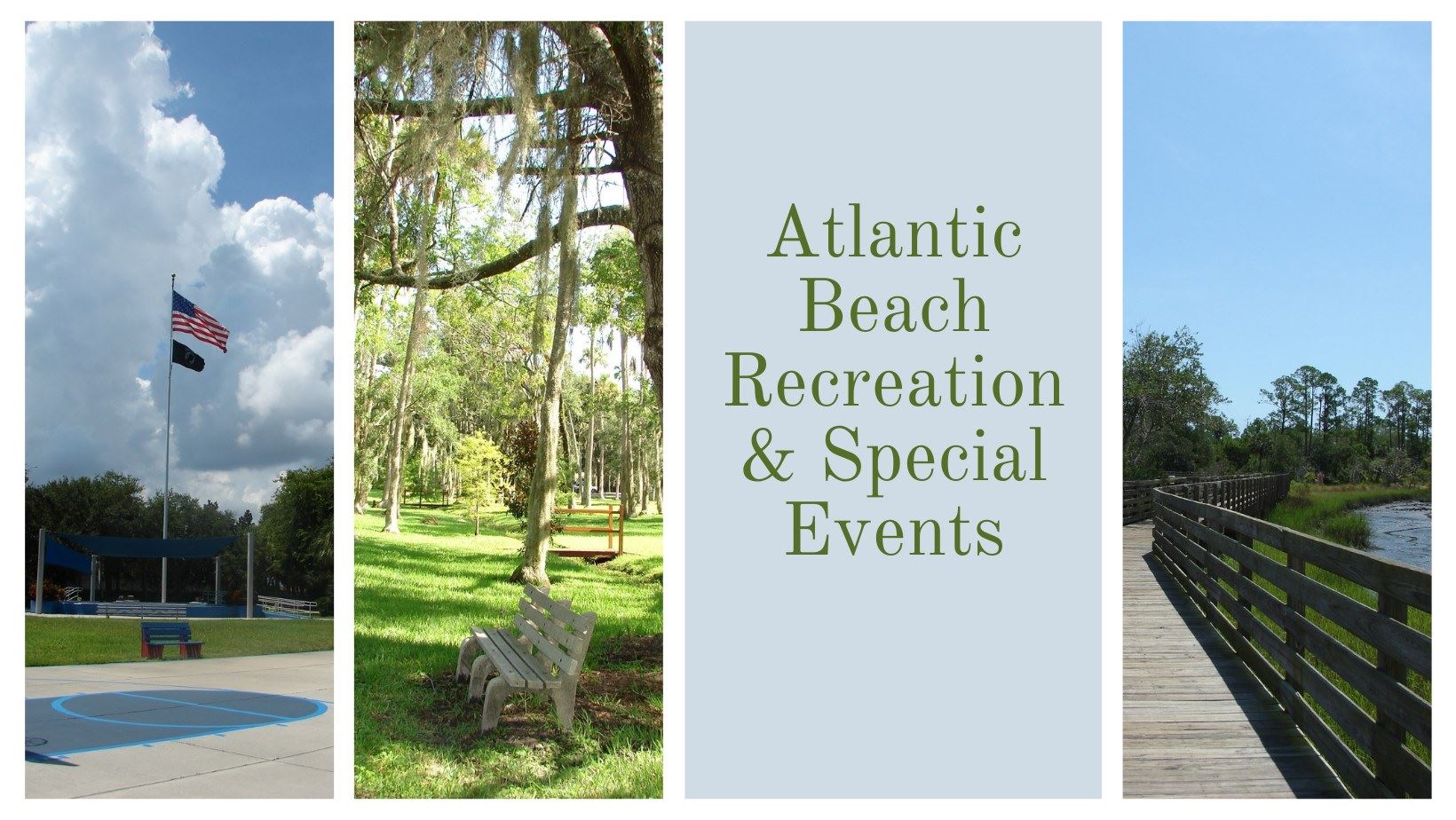 Atlantic Beach Recreation & Special Events